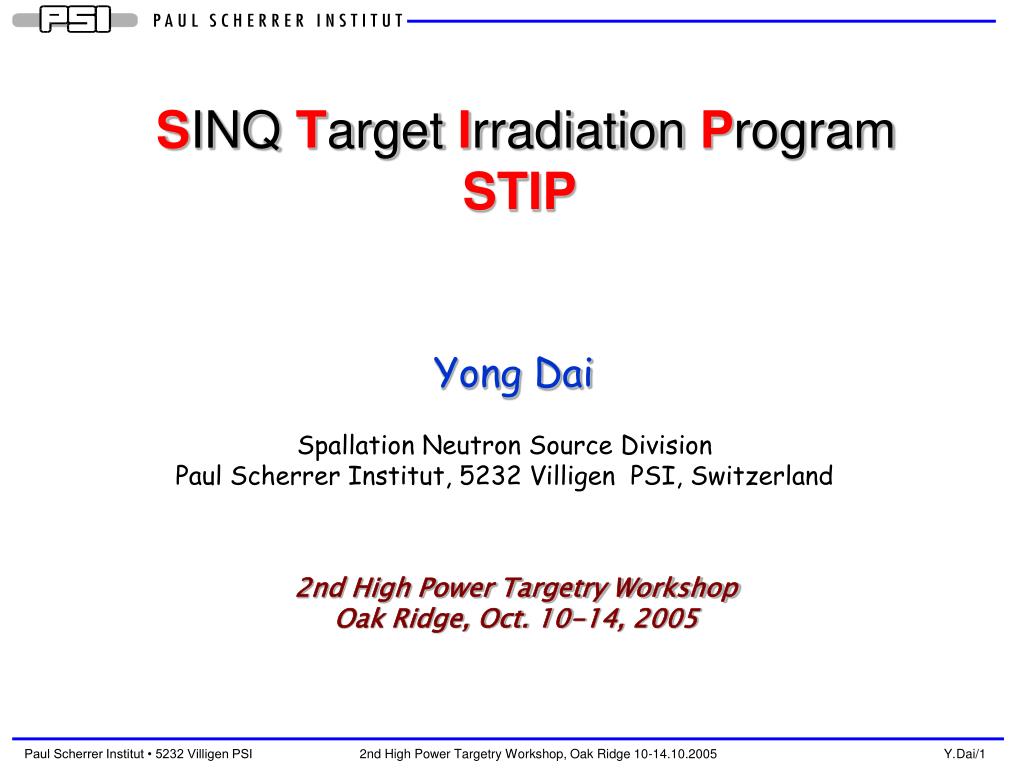 PSI PAUL SCHERRER INSTITUT

SINQ Target Irradiation Program
STIP

Yong Dai

Spallation Neutron Source Division
Paul Scherrer Institut, 5232 Villigen PSI, Switzerland

2nd High Power Targetry Workshop
Oak Ridge, Oct. 10-14, 2005

Paul Scherrer Institut • 5232 Villigen PSI 2nd High Power Targetry Workshop, Oak Ridge 10-14.10.2005 Y.Dai/1